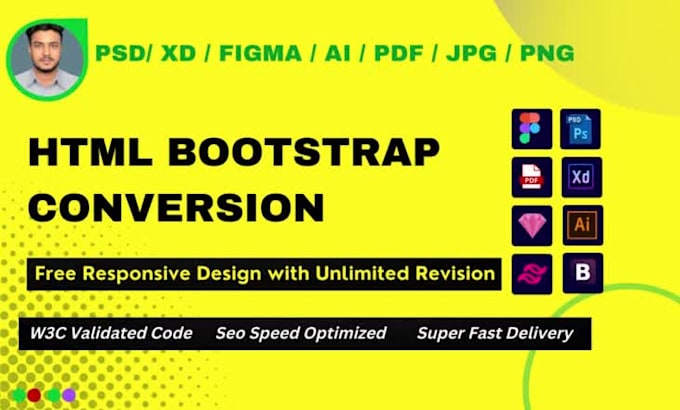 PSD/ XD / FIGMA / AI / PDF / JPG / PNG

HTML BOOTSTRAP CONVERSION

Free Responsive Design with Unlimited Revision

W3C Validated Code Seo Speed Optimized Super Fast Delivery

PSD Ps

PDF

Xd

Ai

B